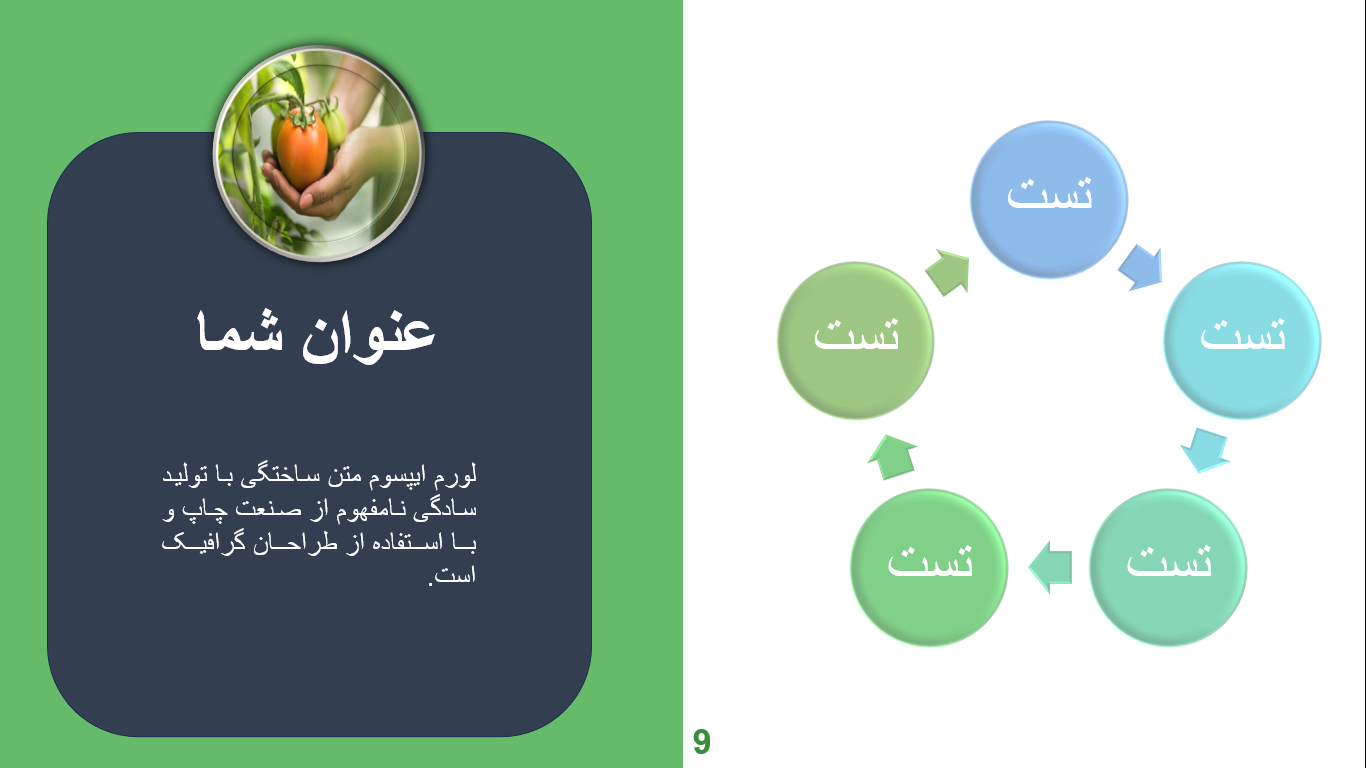 عنوان شما

لورم ایپسوم متن ساختگی با تولید سادگی نامفهوم از صنعت چاپ و با استفاده از طراحان گرافیک است.

تست

تست

تست

تست

تست

9